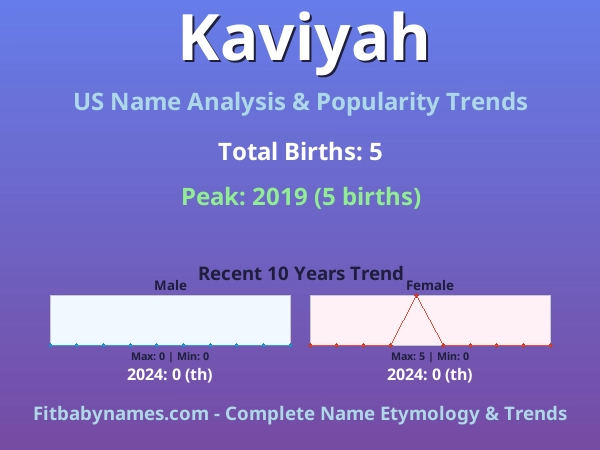 Kaviyah

US Name Analysis & Popularity Trends

Total Births: 5

Peak: 2019 (5 births)

Recent 10 Years Trend

Male

Max: 0 | Min: 0

2024: 0 (th)

Female

Max: 5 | Min: 0

2024: 0 (th)

Fitbabynames.com - Complete Name Etymology & Trends